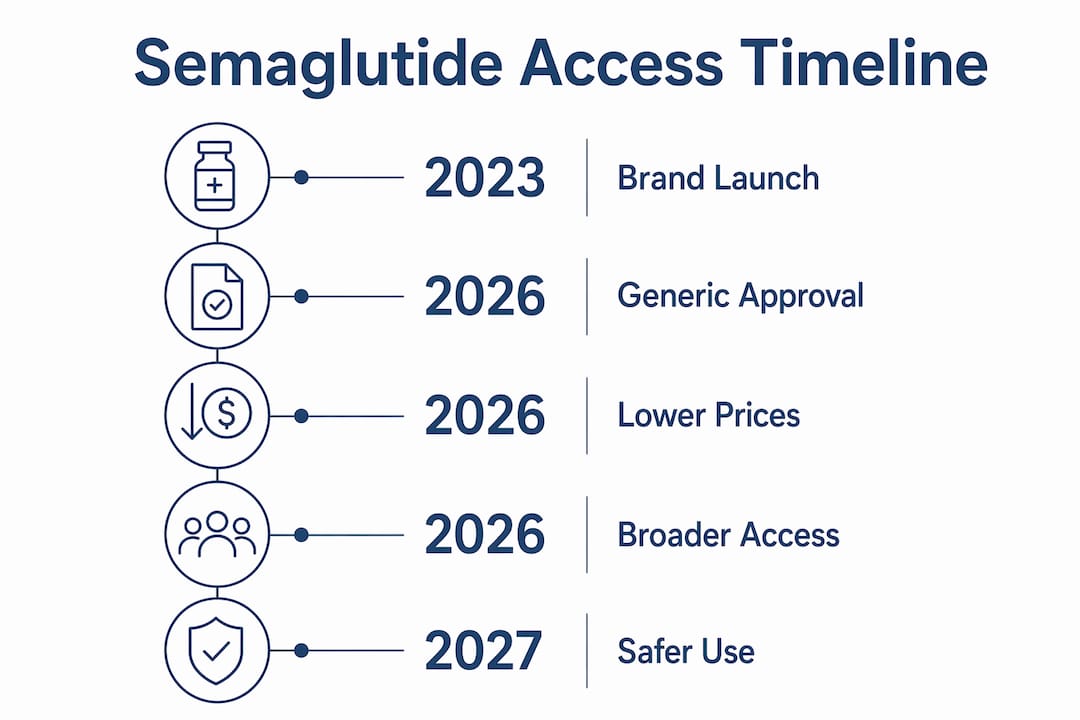 Semaglutide Access Timeline

2023 Brand Launch

2026 Generic Approval

2026 Lower Prices

2026 Broader Access

2027 Safer Use